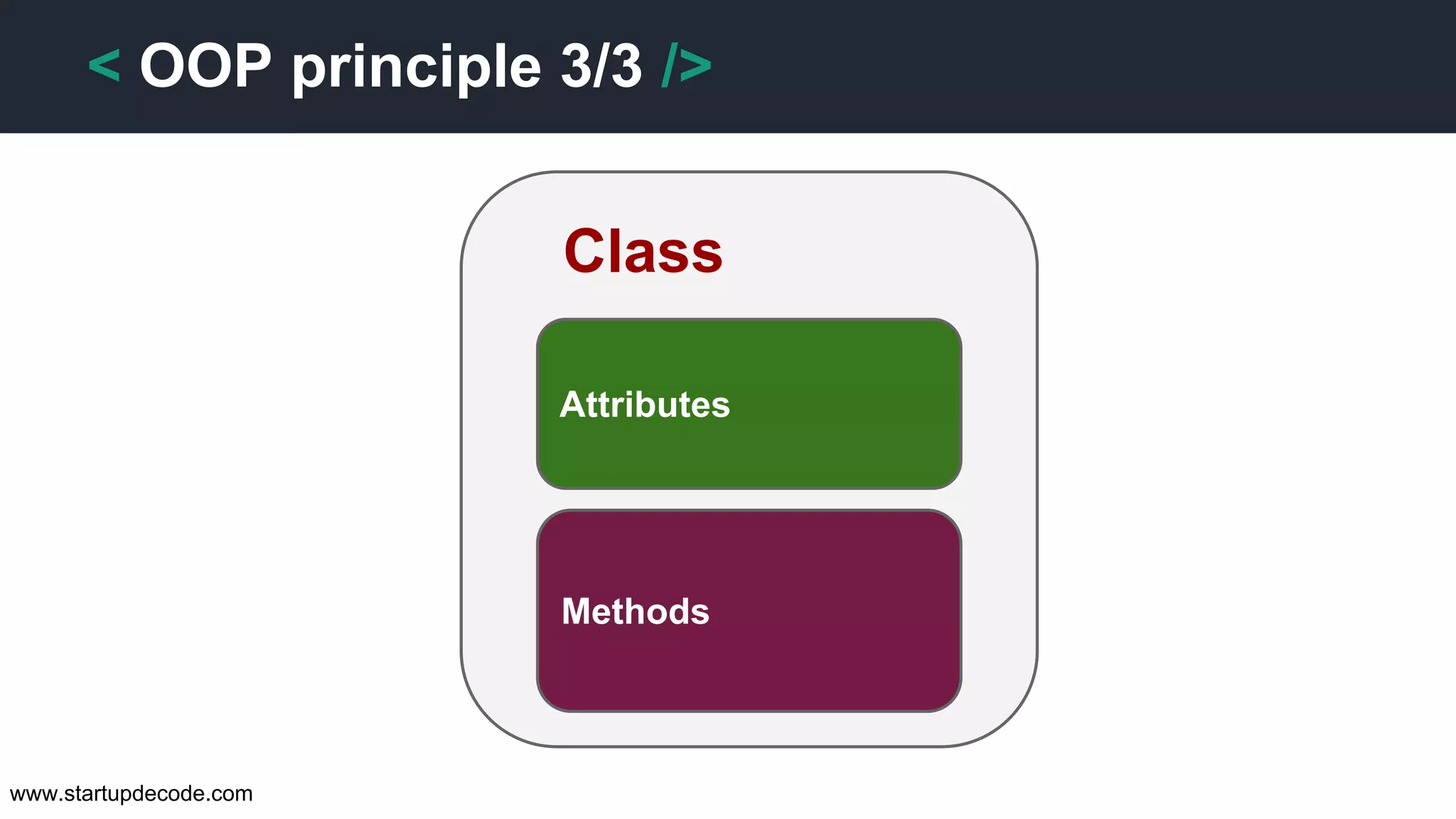 < OOP principle 3/3 />

Class

Attributes

Methods

www.startupdecode.com